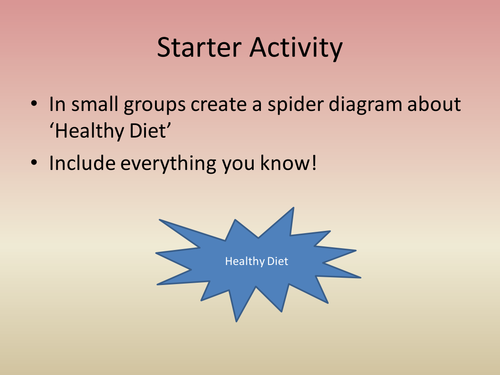 Starter Activity

• In small groups create a spider diagram about ‘Healthy Diet’

• Include everything you know!

Healthy Diet